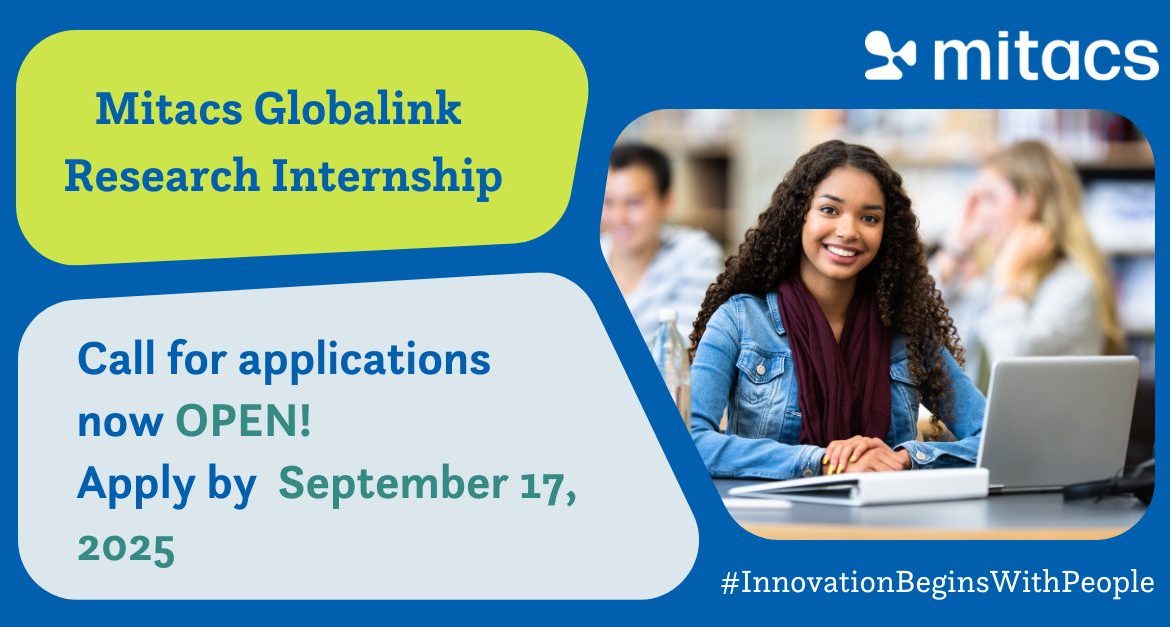 mitacs

Mitacs Globalink Research Internship

Call for applications now OPEN!
Apply by September 17, 2025

#InnovationBeginsWithPeople